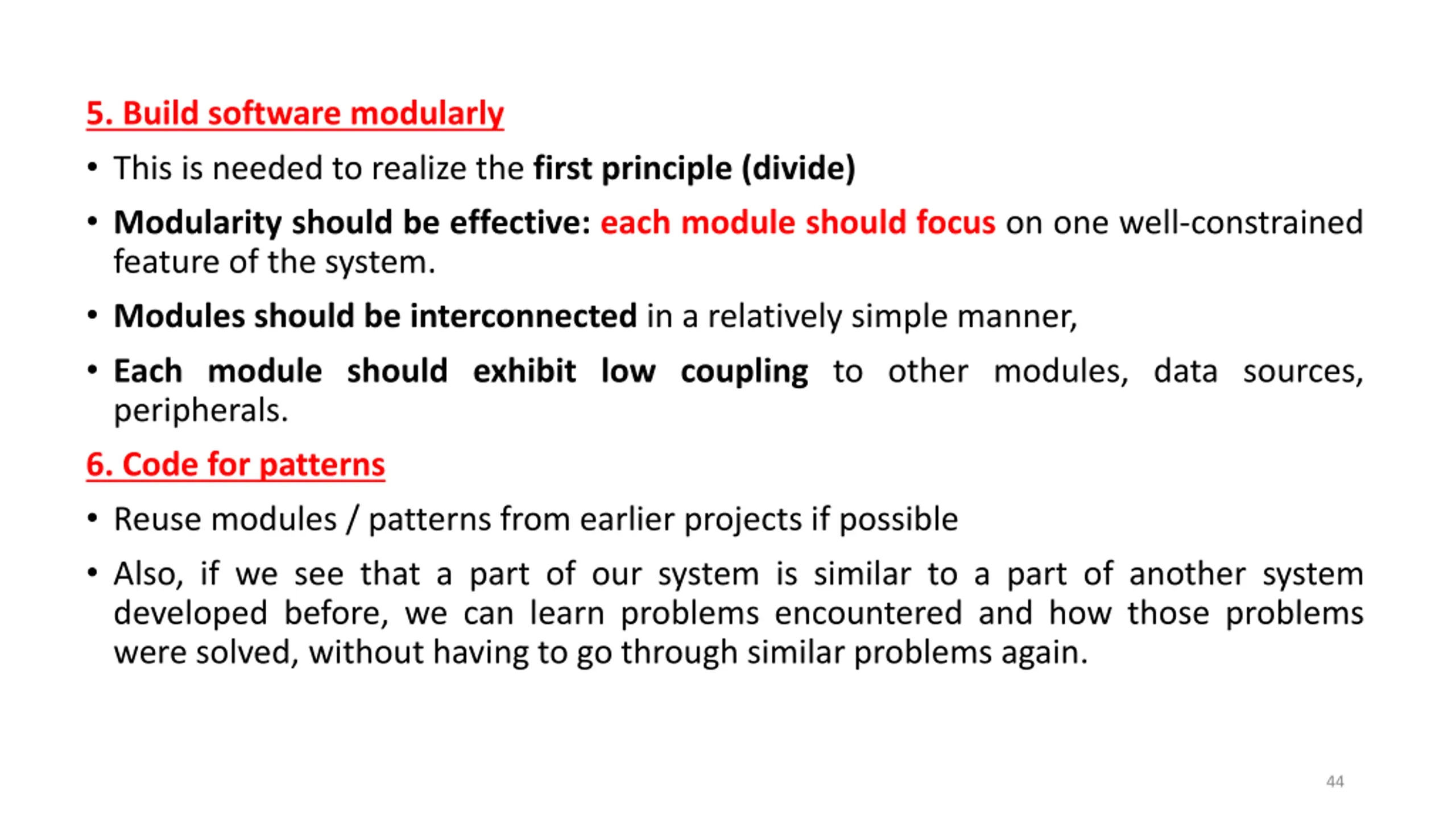 5. Build software modularly

• This is needed to realize the first principle (divide)

• Modularity should be effective: each module should focus on one well-constrained feature of the system.

• Modules should be interconnected in a relatively simple manner,

• Each module should exhibit low coupling to other modules, data sources, peripherals.

6. Code for patterns

• Reuse modules / patterns from earlier projects if possible

• Also, if we see that a part of our system is similar to a part of another system developed before, we can learn problems encountered and how those problems were solved, without having to go through similar problems again.

44